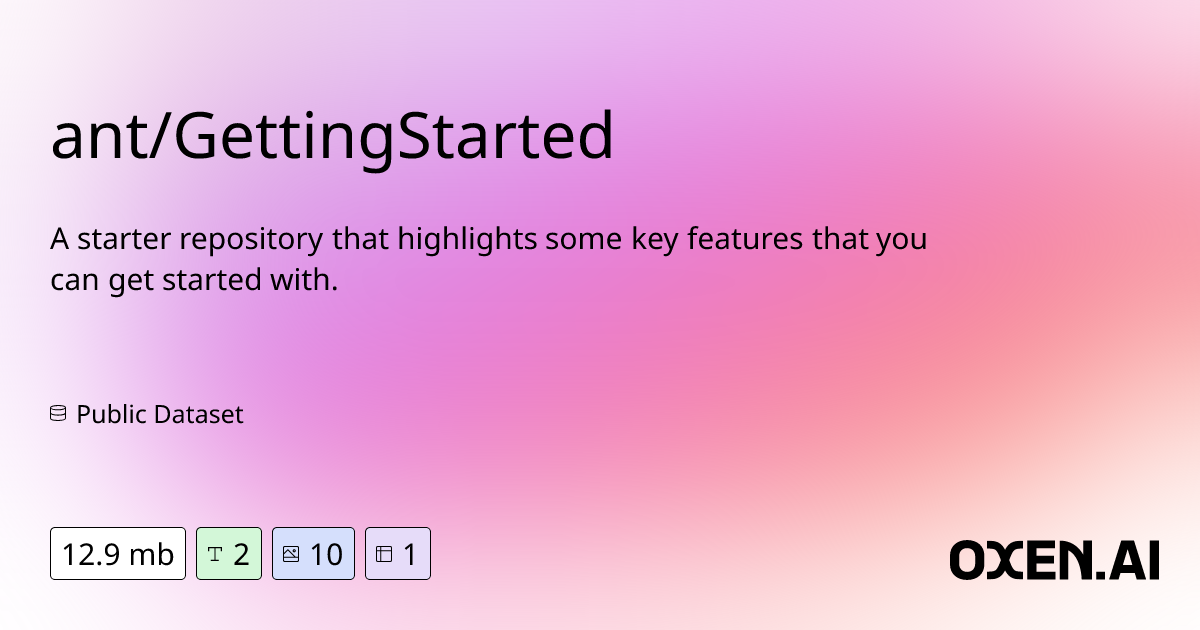 ant/GettingStarted

A starter repository that highlights some key features that you can get started with.

Public Dataset

12.9 mb

2

10

1

OXEN.AI